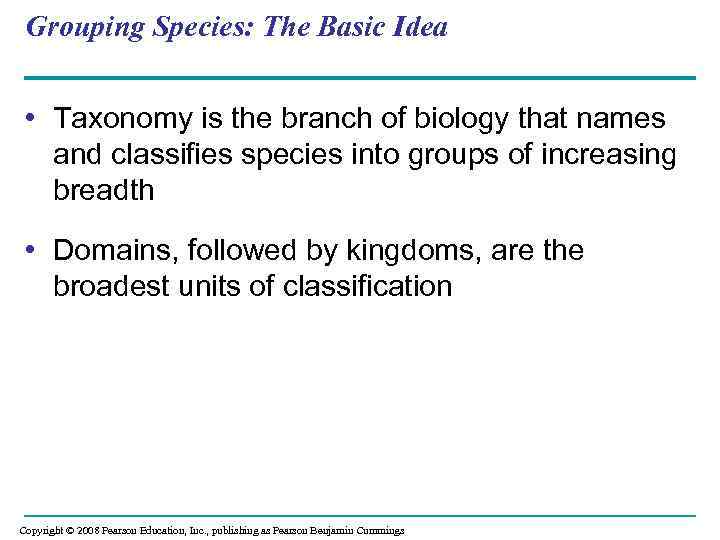 Grouping Species: The Basic Idea

• Taxonomy is the branch of biology that names and classifies species into groups of increasing breadth

• Domains, followed by kingdoms, are the broadest units of classification

Copyright © 2008 Pearson Education, Inc., publishing as Pearson Benjamin Cummings